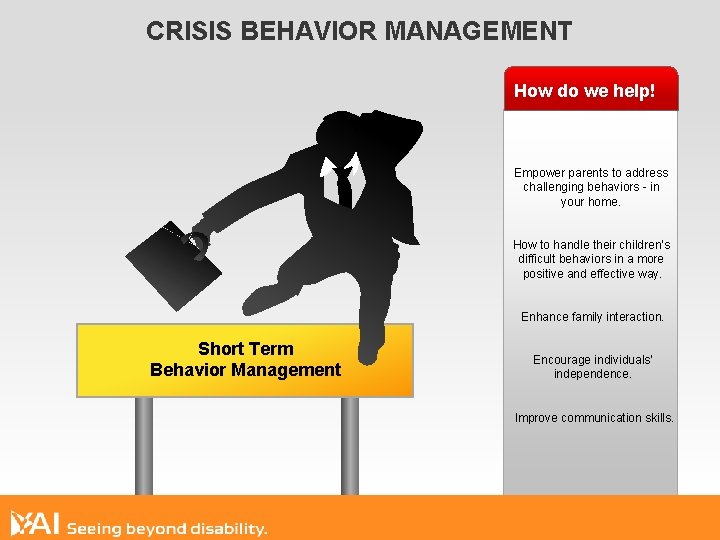 CRISIS BEHAVIOR MANAGEMENT

Short Term
Behavior Management

How do we help!

Empower parents to address challenging behaviors - in your home.

How to handle their children's difficult behaviors in a more positive and effective way.

Enhance family interaction.

Encourage individuals' independence.

Improve communication skills.

YAI Seeing beyond disability.